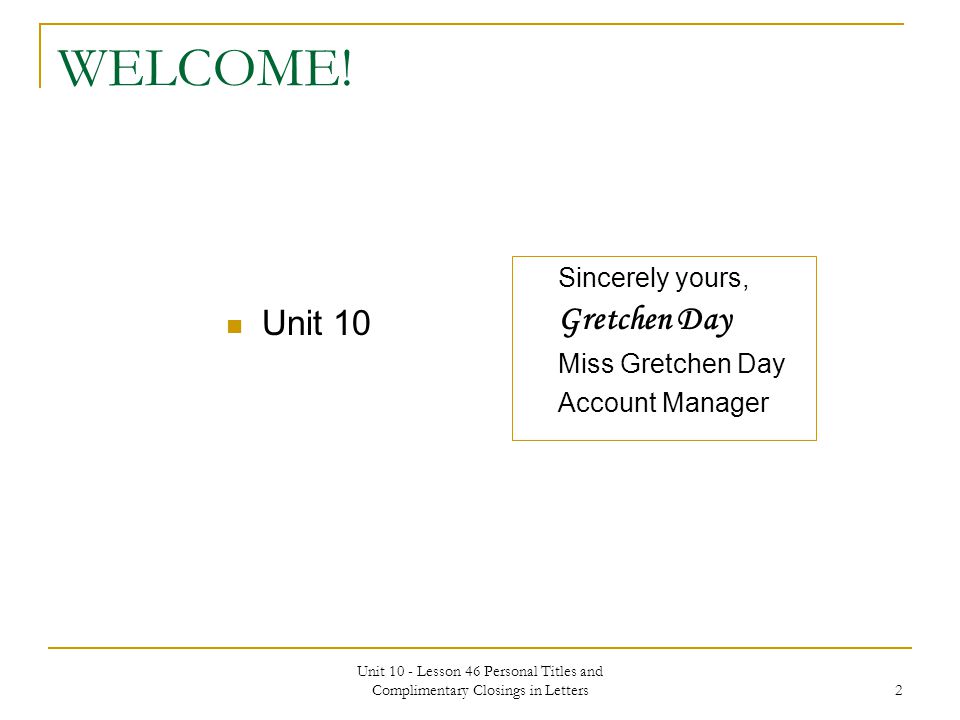 WELCOME!

Unit 10

Sincerely yours,
Gretchen Day
Miss Gretchen Day
Account Manager

Unit 10 - Lesson 46 Personal Titles and Complimentary Closings in Letters

2